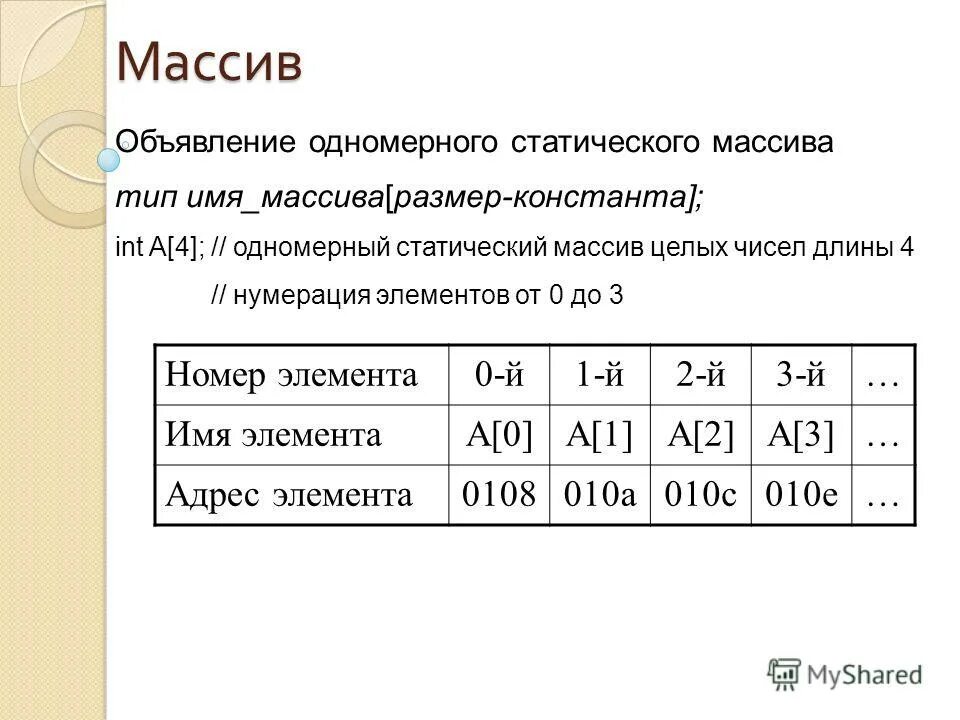 Массив

Объявление одномерного статического массива

тип имя_массива[размер-константа];

int A[4]; // одномерный статический массив целых чисел длины 4

// нумерация элементов от 0 до 3

| Номер элемента | 0-й | 1-й | 2-й | 3-й | … |
|---|---|---|---|---|---|
| Имя элемента | A[0] | A[1] | A[2] | A[3] | … |
| Адрес элемента | 0108 | 010a | 010c | 010e | … |

MyShared